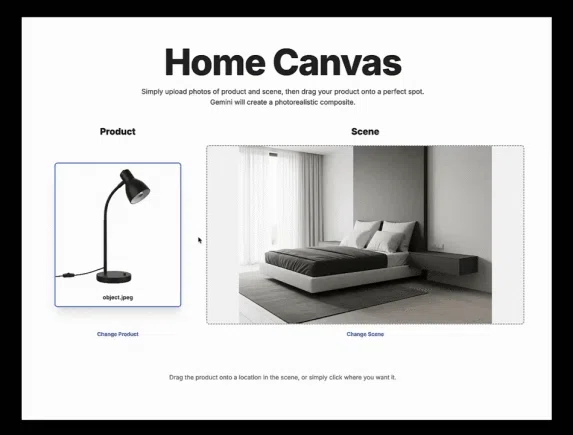 Home Canvas

Simply upload photos of product and scene, then drag your product onto a perfect spot. Gemini will create a photorealistic composite.

Product

object.jpeg

Change Product

Scene

Change Scene

Drag the product onto a location in the scene, or simply click where you want it.